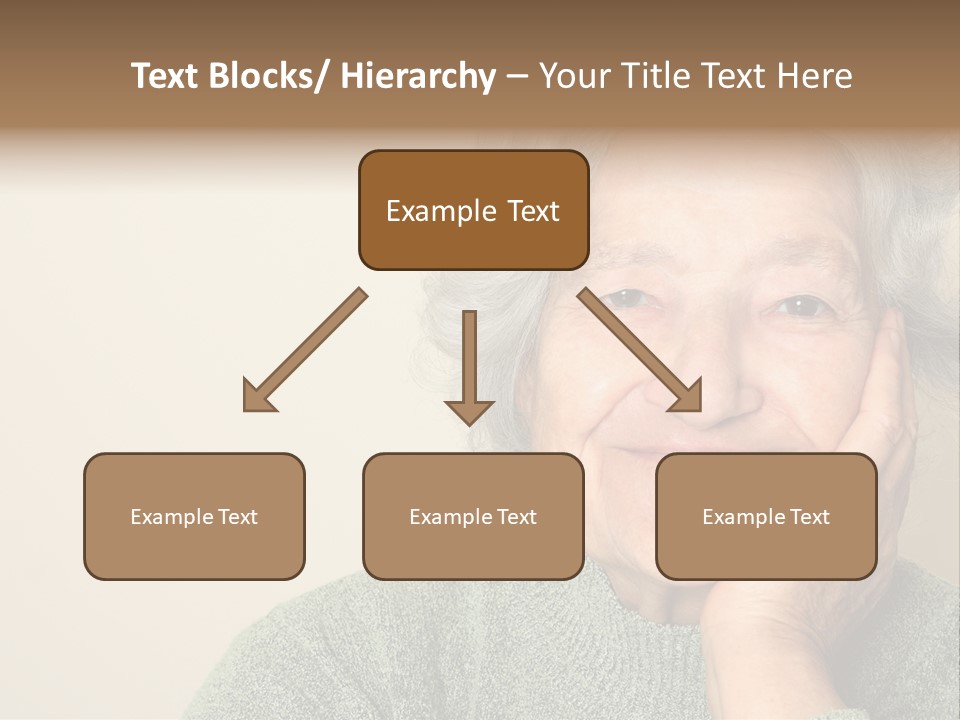 Text Blocks/ Hierarchy – Your Title Text Here

Example Text

Example Text

Example Text

Example Text